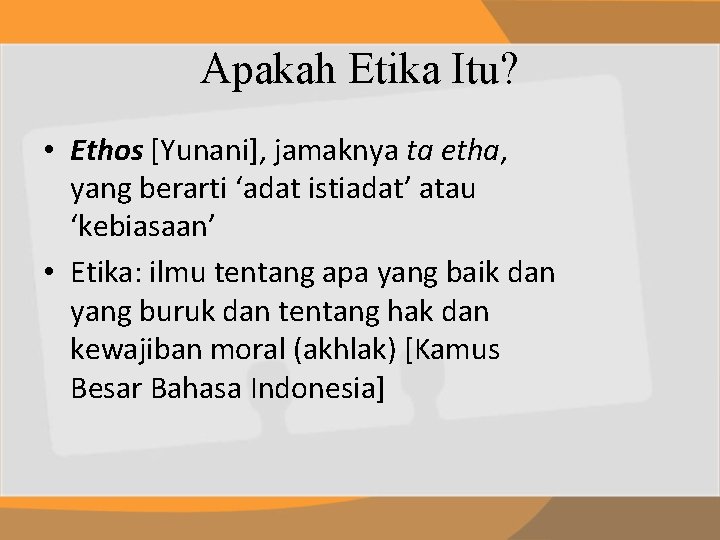 Apakah Etika Itu?

• Ethos [Yunani], jamaknya ta etha, yang berarti ‘adat istiadat’ atau ‘kebiasaan’

• Etika: ilmu tentang apa yang baik dan yang buruk dan tentang hak dan kewajiban moral (akhlak) [Kamus Besar Bahasa Indonesia]